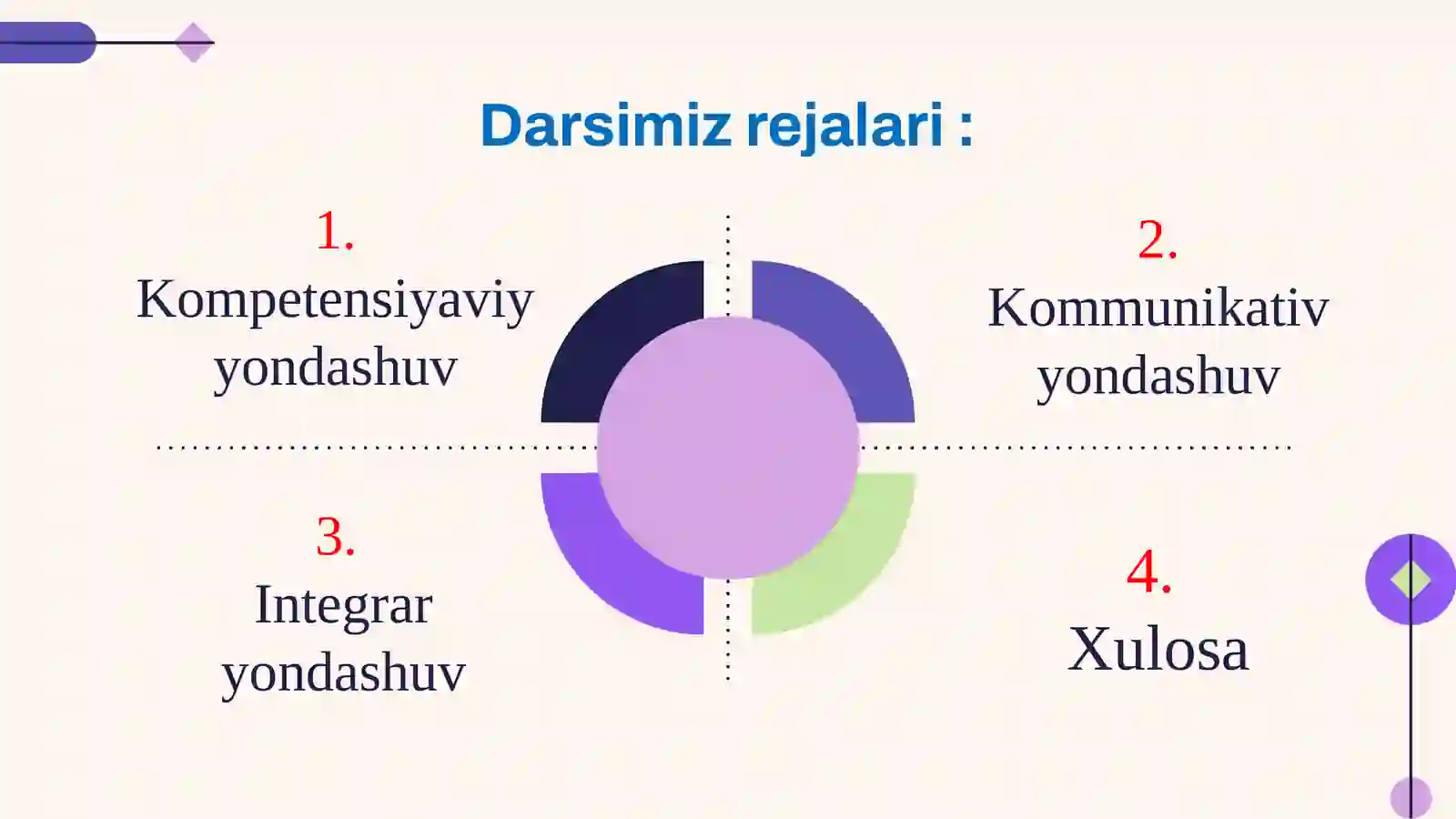 Darsimiz rejalari :

1.
Kompetensiyaviy yondashuv

2.
Kommunikativ yondashuv

3.
Integrar yondashuv

4.
Xulosa